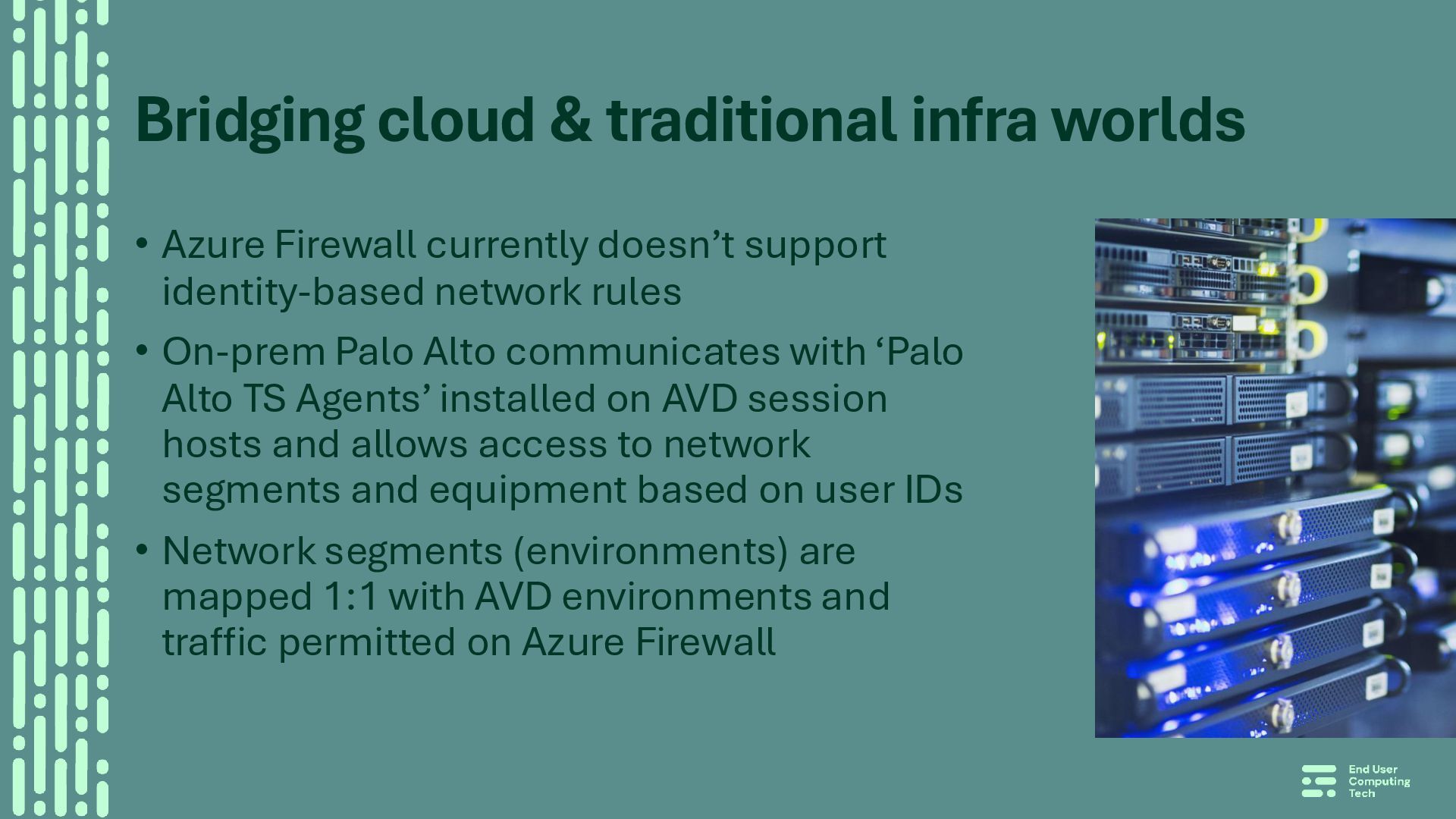 Bridging cloud & traditional infra worlds

• Azure Firewall currently doesn’t support identity-based network rules

• On-prem Palo Alto communicates with ‘Palo Alto TS Agents’ installed on AVD session hosts and allows access to network segments and equipment based on user IDs

• Network segments (environments) are mapped 1:1 with AVD environments and traffic permitted on Azure Firewall

End User Computing Tech